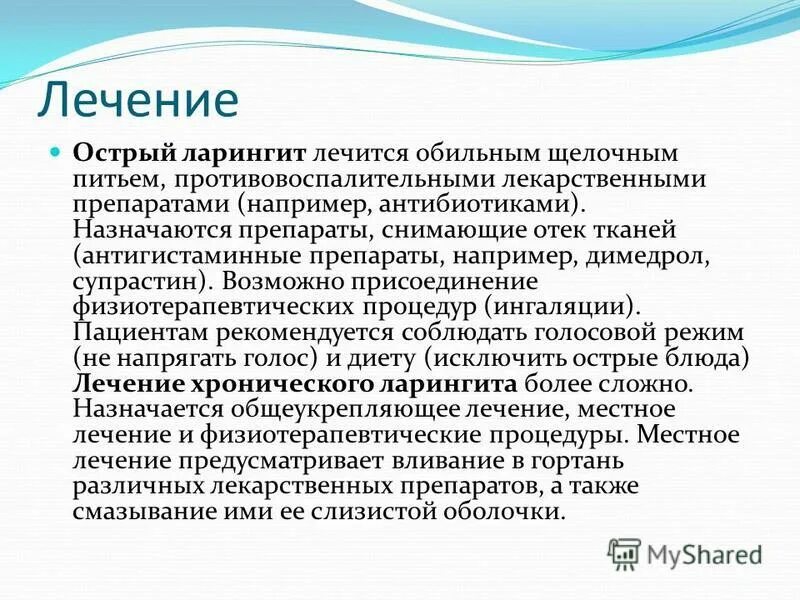 Лечение

Острый ларингит лечится обильным щелочным питьем, противовоспалительными лекарственными препаратами (например, антибиотиками). Назначаются препараты, снимающие отек тканей (антигистаминные препараты, например, димедрол, супрастин). Возможно присоединение физиотерапевтических процедур (ингаляции). Пациентам рекомендуется соблюдать голосовой режим (не напрягать голос) и диету (исключить острые блюда) Лечение хронического ларингита более сложно. Назначается общеукрепляющее лечение, местное лечение и физиотерапевтические процедуры. Местное лечение предусматривает вливание в гортань различных лекарственных препаратов, а также смазывание ими ее слизистой оболочки.

MyShared